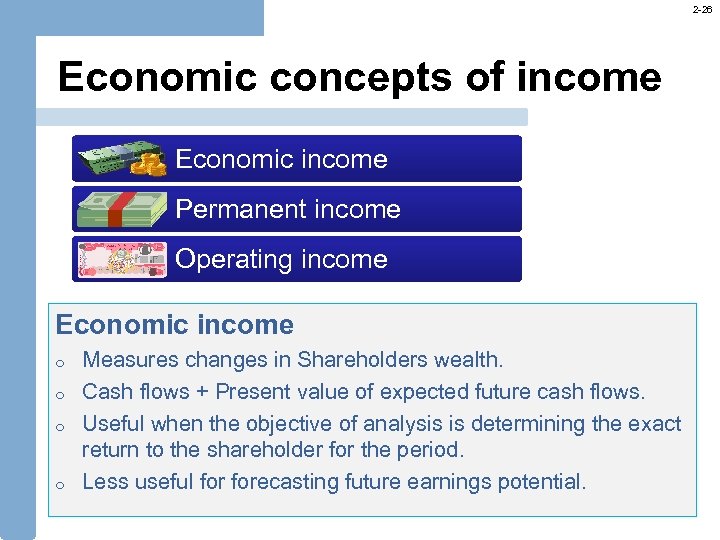 2-26

Economic concepts of income

Economic income

Permanent income

Operating income

Economic income

o Measures changes in Shareholders wealth.

o Cash flows + Present value of expected future cash flows.

o Useful when the objective of analysis is determining the exact return to the shareholder for the period.

o Less useful for forecasting future earnings potential.